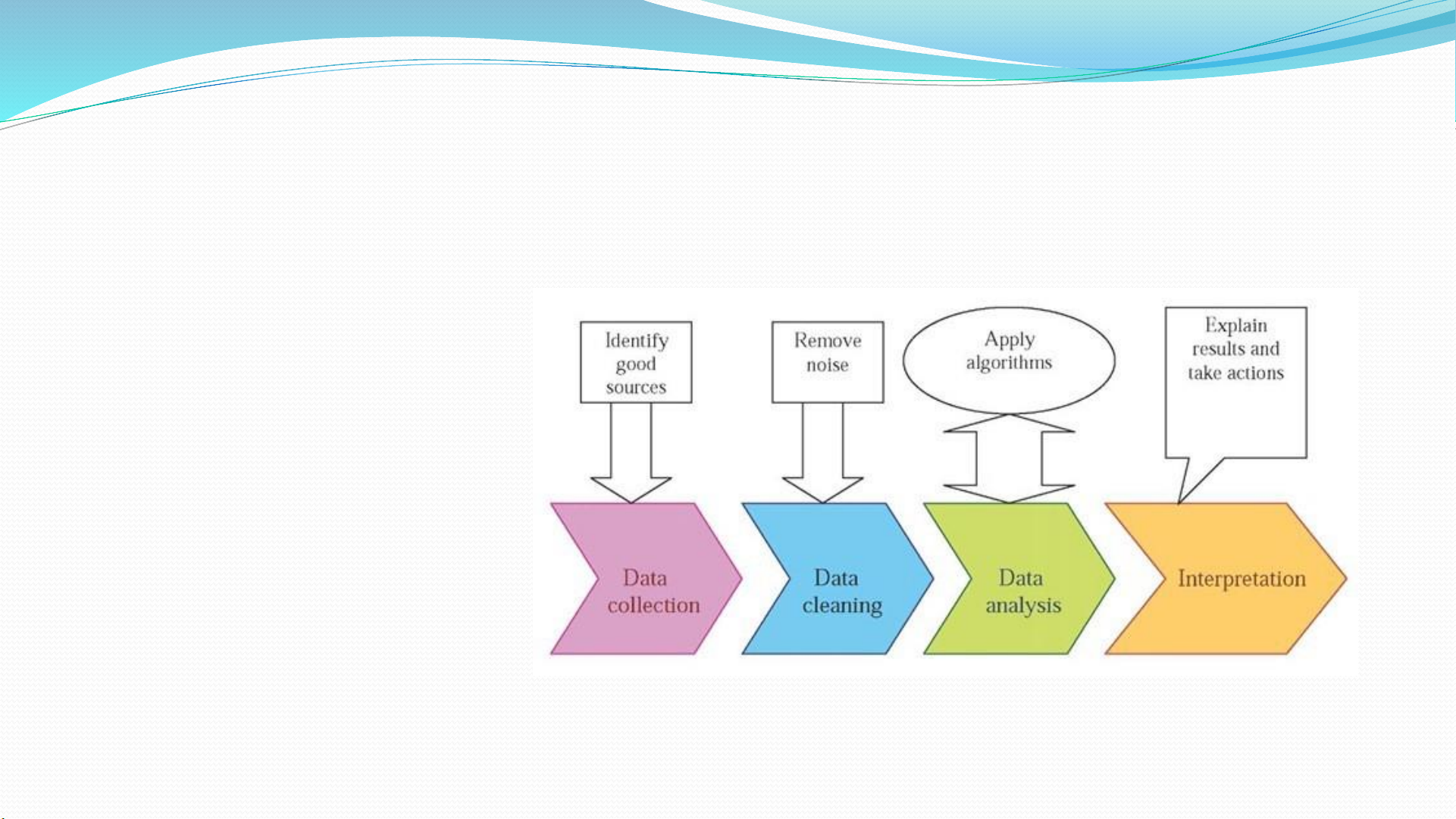 Identify good sources

Remove noise

Apply algorithms

Explain results and take actions

Data collection

Data cleaning

Data analysis

Interpretation